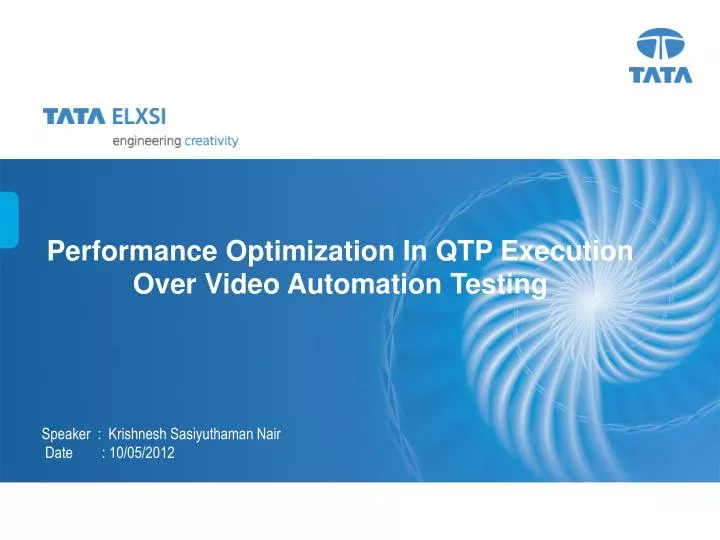 TATA

TATA ELXSI
engineering creativity

Performance Optimization In QTP Execution Over Video Automation Testing

Speaker : Krishnesh Sasiyuthaman Nair
Date : 10/05/2012